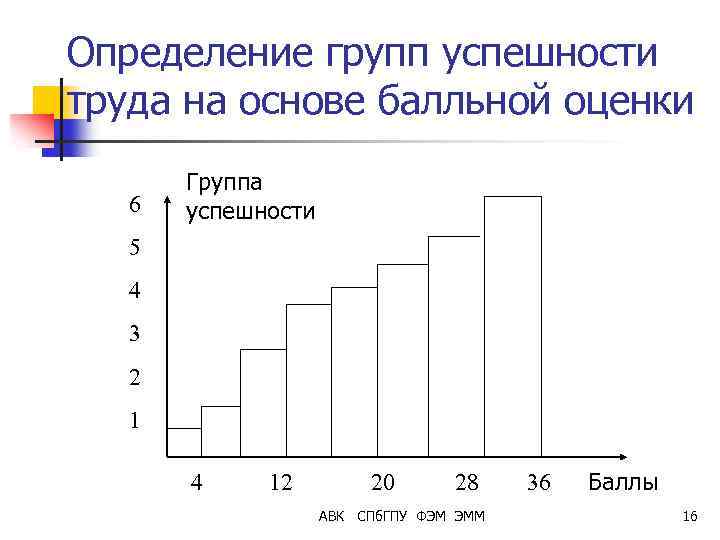 Определение групп успешности труда на основе балльной оценки

Группа успешности

6
5
4
3
2
1

4 12 20 28 36 Баллы

АВК СПбГПУ ФЭМ ЭММ

16